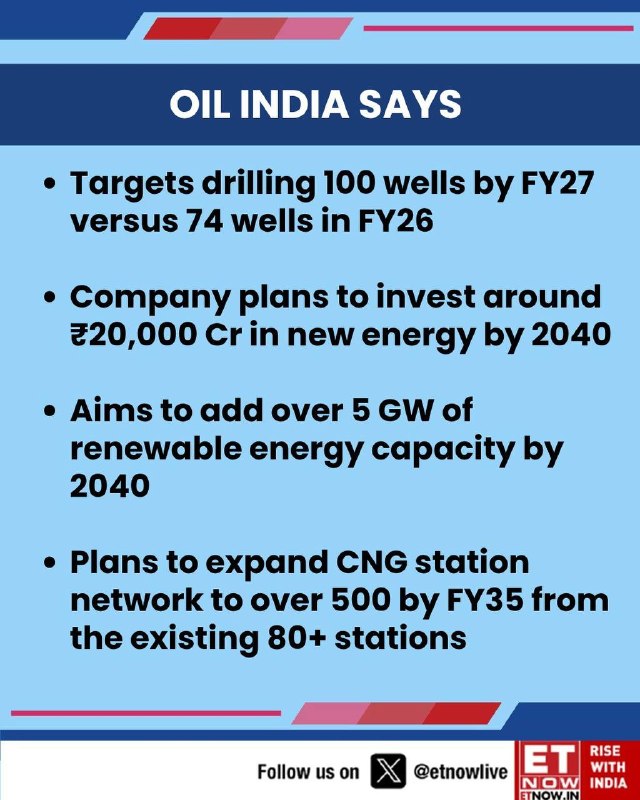 OIL INDIA SAYS

• Targets drilling 100 wells by FY27 versus 74 wells in FY26

• Company plans to invest around ₹20,000 Cr in new energy by 2040

• Aims to add over 5 GW of renewable energy capacity by 2040

• Plans to expand CNG station network to over 500 by FY35 from the existing 80+ stations

Follow us on @etnowlive

ET NOW ETNOW.IN RISE WITH INDIA